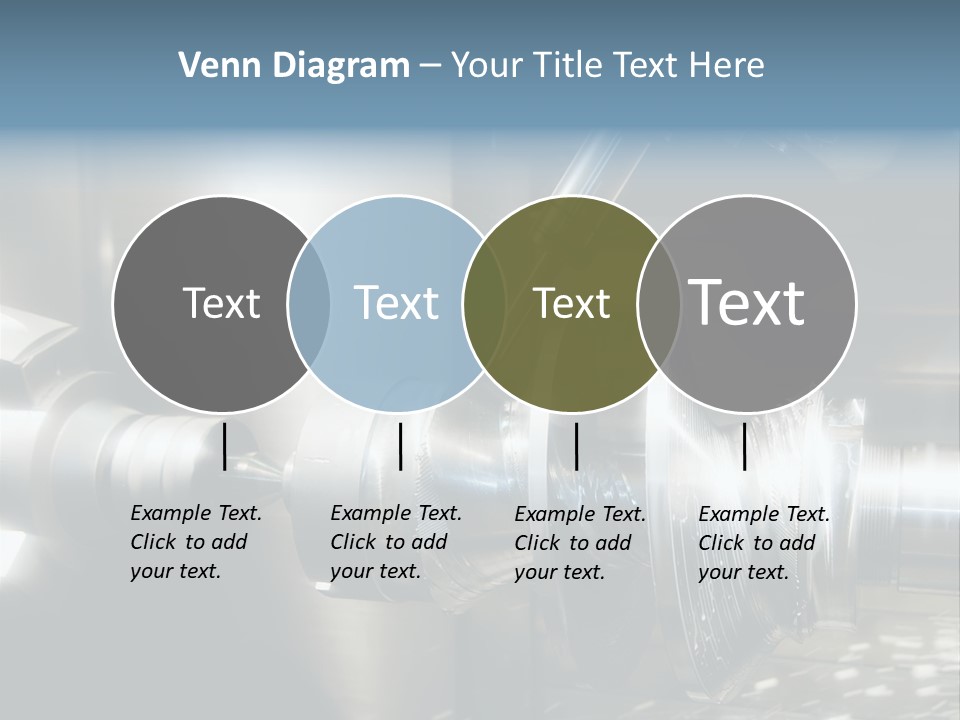 Venn Diagram – Your Title Text Here

Text

Text

Text

Text

Example Text. Click to add your text.

Example Text. Click to add your text.

Example Text. Click to add your text.

Example Text. Click to add your text.